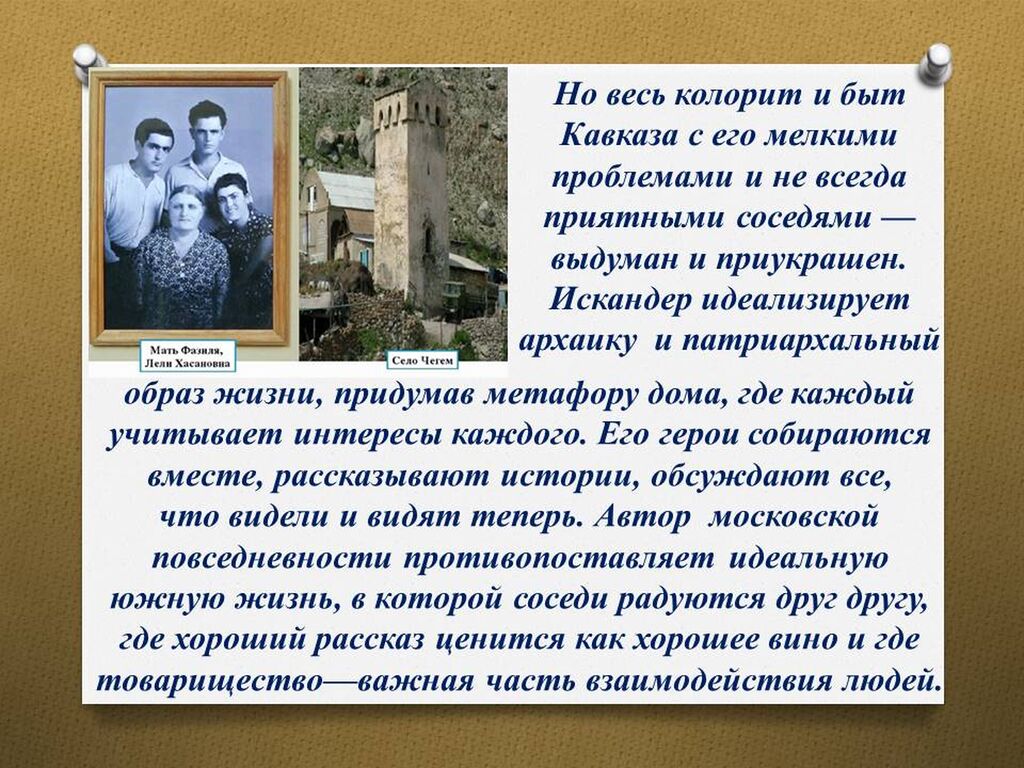 Мать Фазиля, Лели Хасановна

Село Чегем

Но весь колорит и быт Кавказа с его мелкими проблемами и не всегда приятными соседями — выдуман и приукрашен. Искандер идеализирует архаику и патриархальный образ жизни, придумав метафору дома, где каждый учитывает интересы каждого. Его герои собираются вместе, рассказывают истории, обсуждают все, что видели и видят теперь. Автор московской повседневности противопоставляет идеальную южную жизнь, в которой соседи радуются друг другу, где хороший рассказ ценится как хорошее вино и где товарищество—важная часть взаимодействия людей.